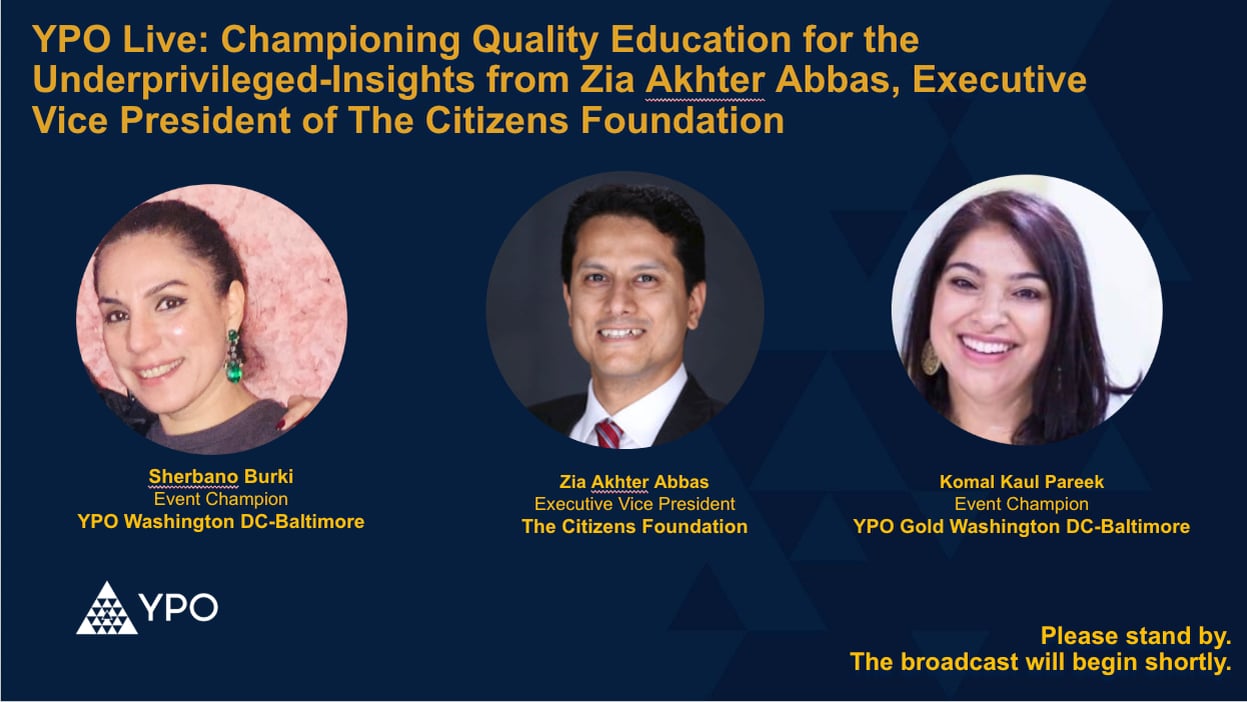 YPO Live: Championing Quality Education for the Underprivileged-Insights from Zia Akhter Abbas, Executive Vice President of The Citizens Foundation

Sherbano Burki
Event Champion
YPO Washington DC-Baltimore

Zia Akhter Abbas
Executive Vice President
The Citizens Foundation

Komal Kaul Pareek
Event Champion
YPO Gold Washington DC-Baltimore

YPO

Please stand by.
The broadcast will begin shortly.